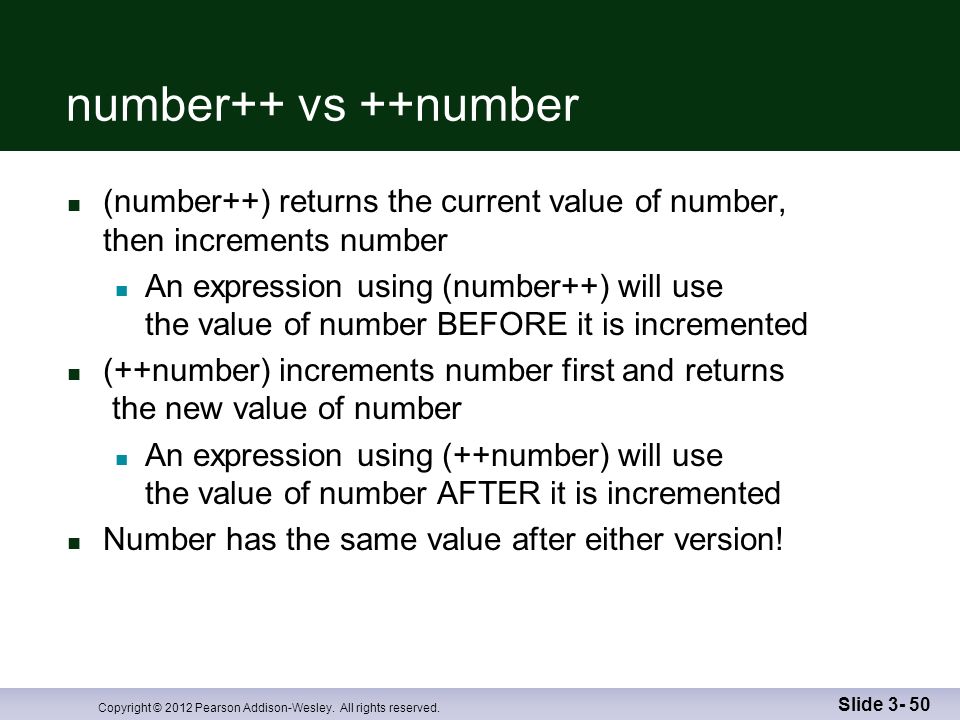 number++ vs ++number

- (number++) returns the current value of number, then increments number
  - An expression using (number++) will use the value of number BEFORE it is incremented
- (++number) increments number first and returns the new value of number
  - An expression using (++number) will use the value of number AFTER it is incremented
- Number has the same value after either version!

Copyright © 2012 Pearson Addison-Wesley. All rights reserved.

Slide 3- 50